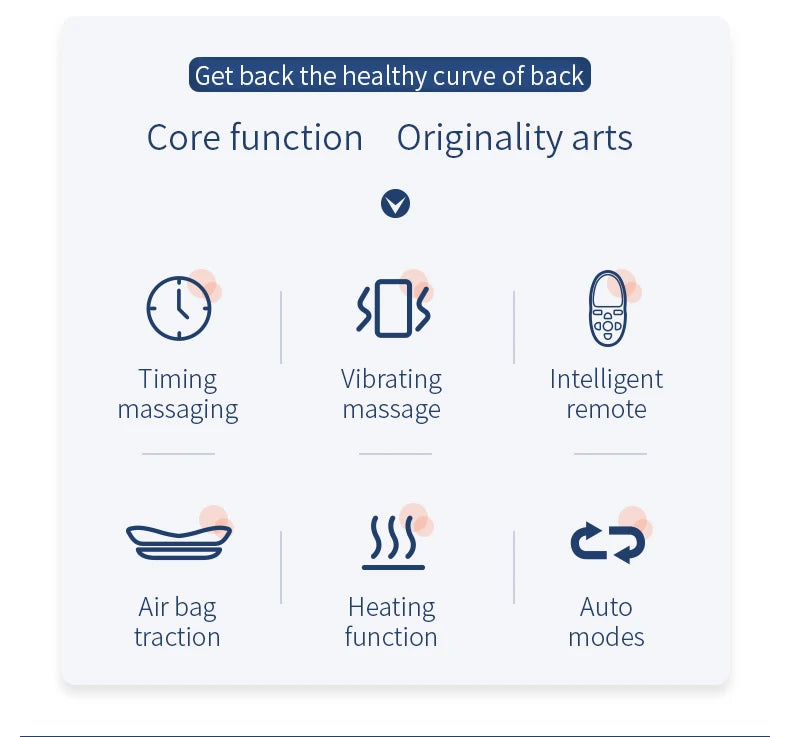 Get back the healthy curve of back

Core function   Originality arts

Timing massaging

Vibrating massage

Intelligent remote

Air bag traction

Heating function

Auto modes